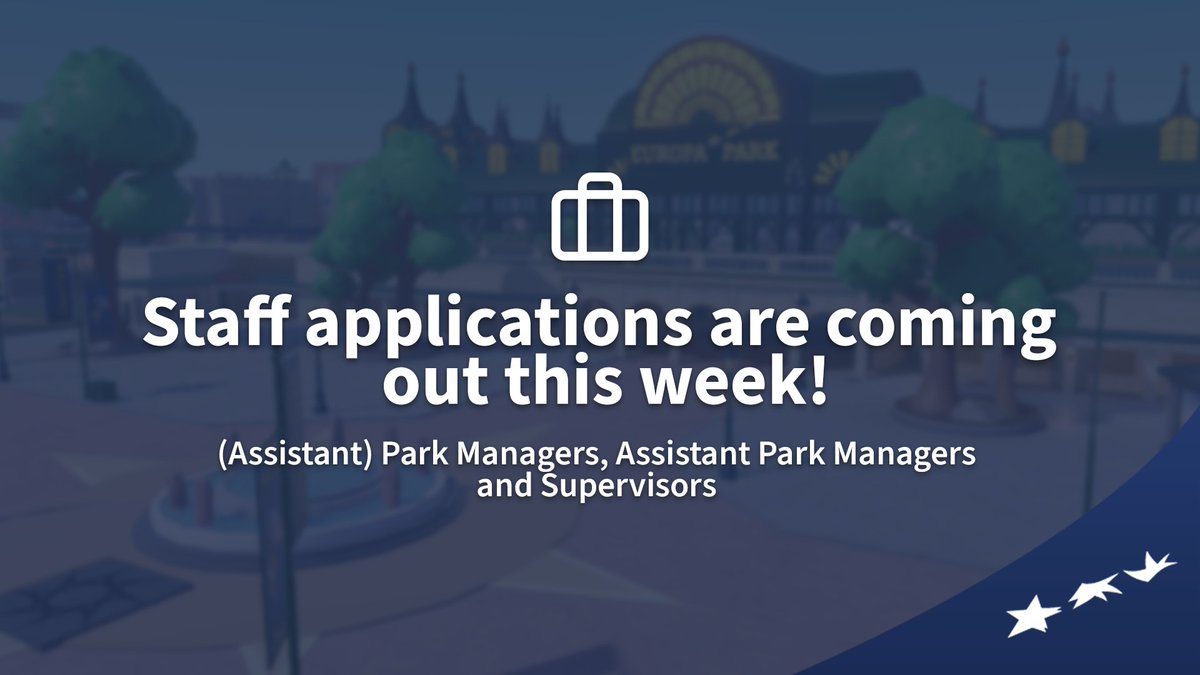 EUROPA PARK

Staff applications are coming out this week!

(Assistant) Park Managers, Assistant Park Managers and Supervisors